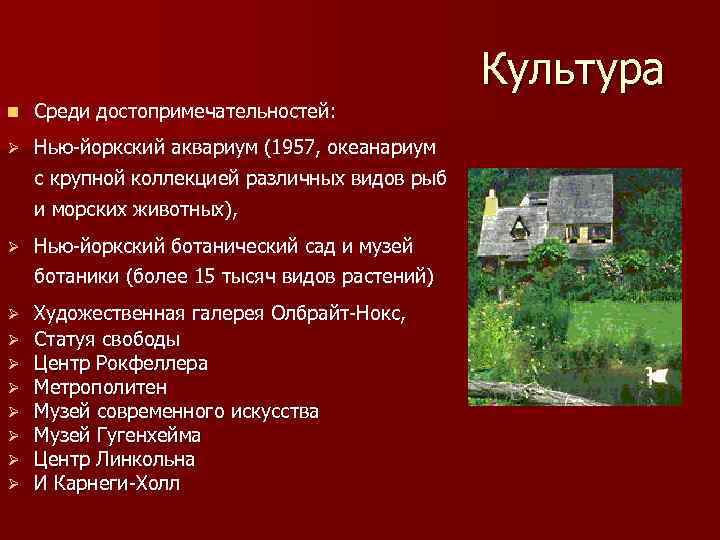 Культура

Среди достопримечательностей:

Нью-йоркский аквариум (1957, океанариум с крупной коллекцией различных видов рыб и морских животных),

Нью-йоркский ботанический сад и музей ботаники (более 15 тысяч видов растений)

Художественная галерея Олбрайт-Нокс,
Статуя свободы
Центр Рокфеллера
Метрополитен
Музей современного искусства
Музей Гугенхейма
Центр Линкольна
И Карнеги-Холл